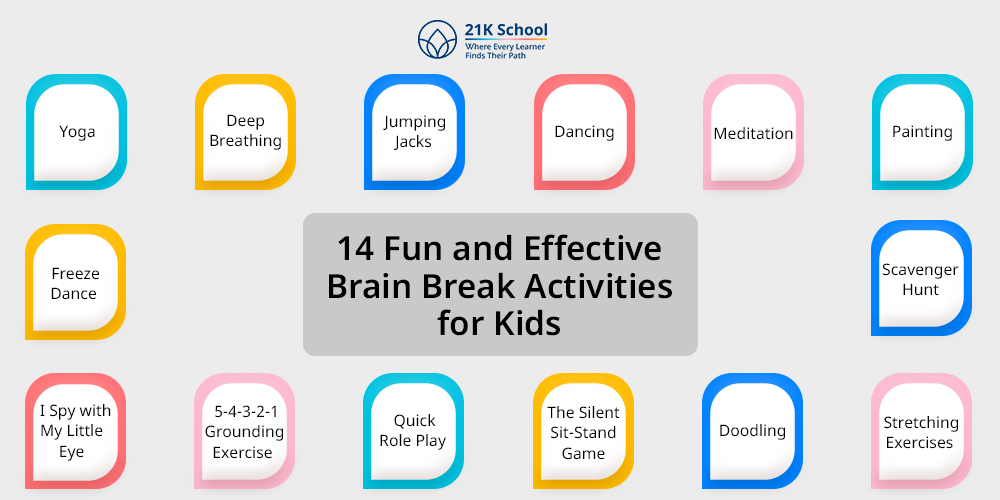 21K School
Where Every Learner Finds Their Path

Yoga

Deep Breathing

Jumping Jacks

Dancing

Meditation

Painting

Freeze Dance

14 Fun and Effective Brain Break Activities for Kids

Scavenger Hunt

I Spy with My Little Eye

5-4-3-2-1 Grounding Exercise

Quick Role Play

The Silent Sit-Stand Game

Doodling

Stretching Exercises